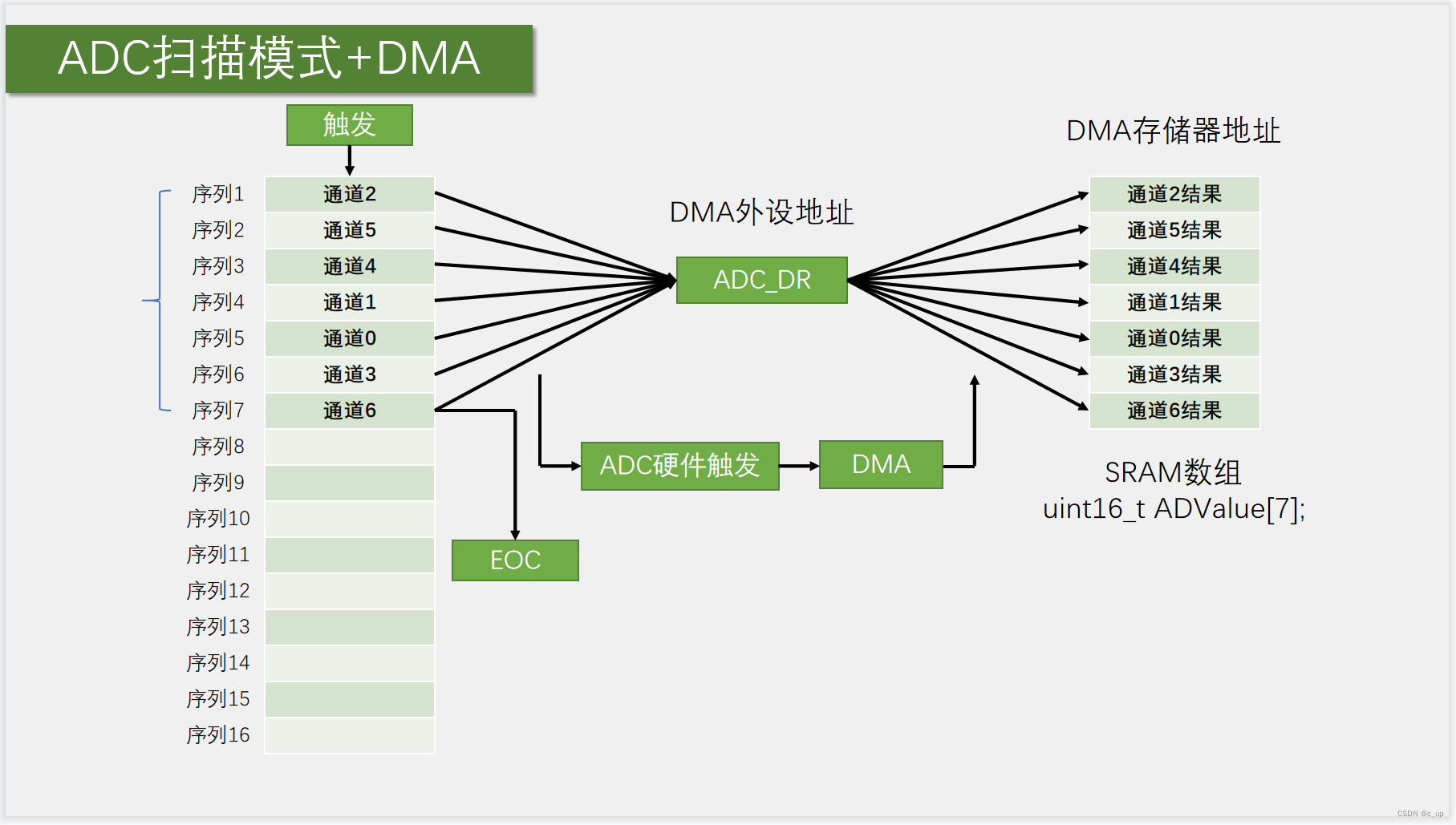 ADC扫描模式+DMA

触发

序列1 通道2
序列2 通道5
序列3 通道4
序列4 通道1
序列5 通道0
序列6 通道3
序列7 通道6
序列8
序列9
序列10
序列11
序列12
序列13
序列14
序列15
序列16

DMA外设地址

ADC_DR

ADC硬件触发

DMA

EOC

DMA存储器地址

通道2结果
通道5结果
通道4结果
通道1结果
通道0结果
通道3结果
通道6结果

SRAM数组
uint16_t ADValue[7];

CSDN @c_up